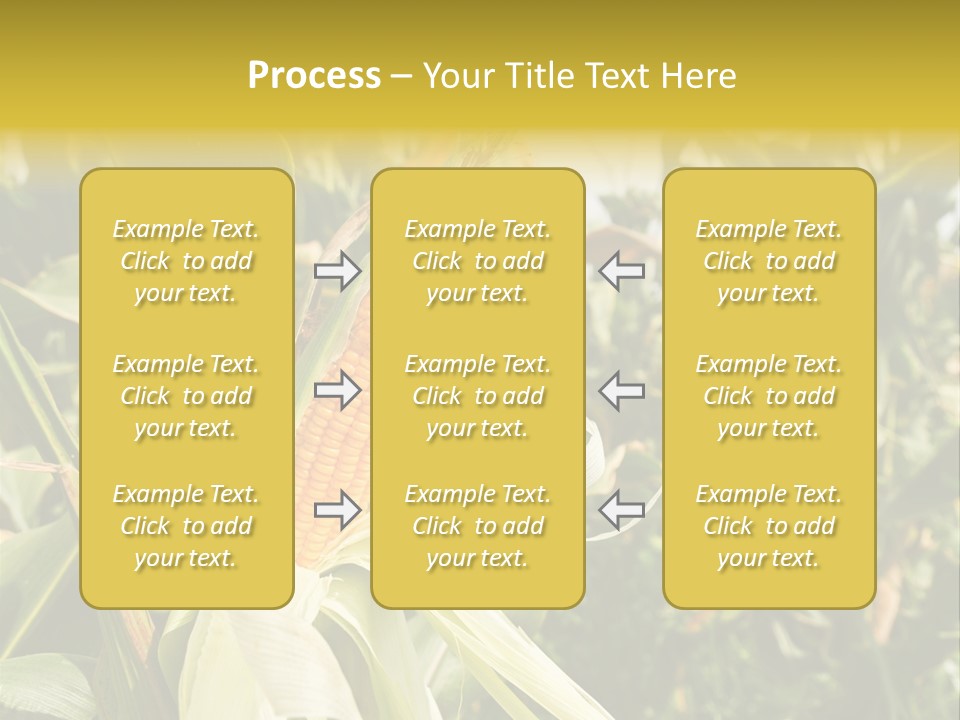 Process – Your Title Text Here

Example Text. Click to add your text.

Example Text. Click to add your text.

Example Text. Click to add your text.

Example Text. Click to add your text.

Example Text. Click to add your text.

Example Text. Click to add your text.

Example Text. Click to add your text.

Example Text. Click to add your text.

Example Text. Click to add your text.